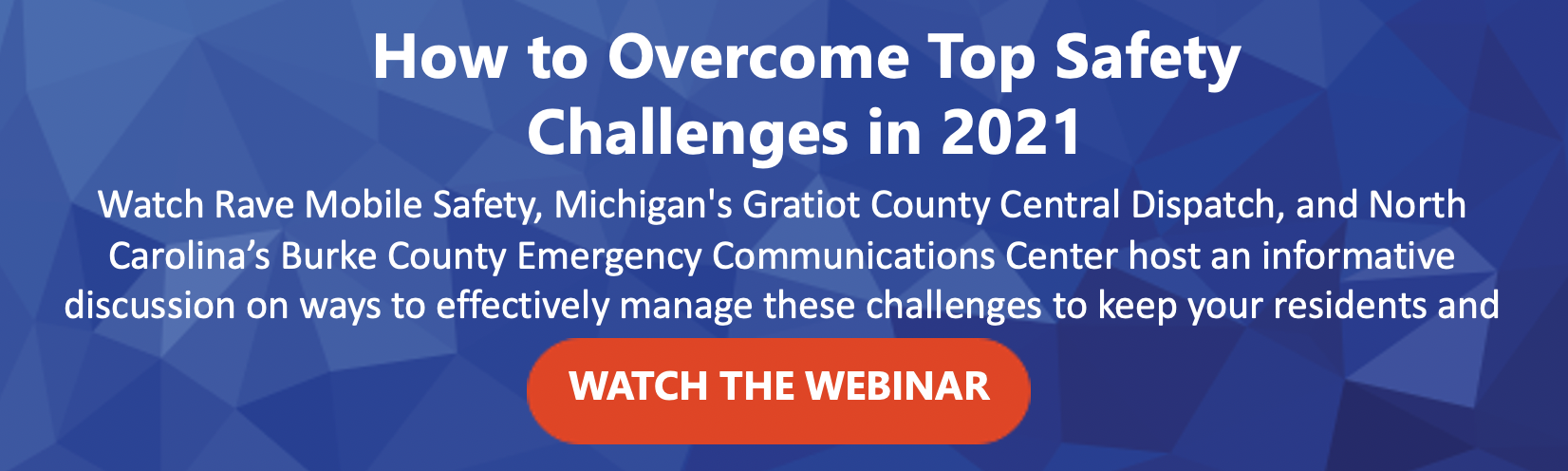 How to Overcome Top Safety Challenges in 2021

Watch Rave Mobile Safety, Michigan's Gratiot County Central Dispatch, and North Carolina’s Burke County Emergency Communications Center host an informative discussion on ways to effectively manage these challenges to keep your residents and

WATCH THE WEBINAR